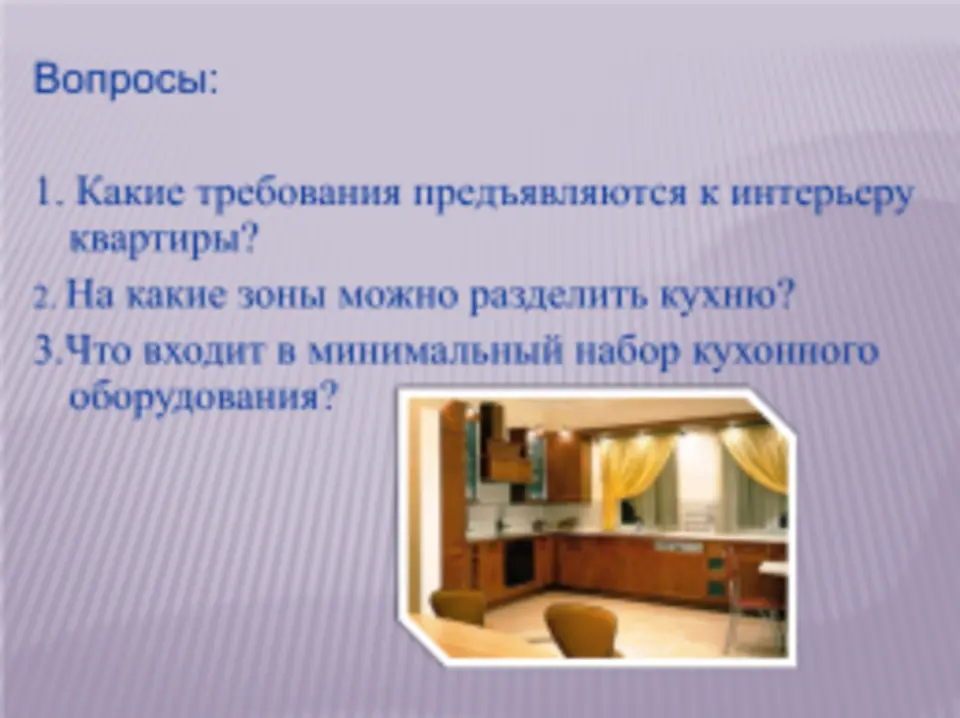 Вопросы:

1. Какие требования предъявляются к интерьеру квартиры?

2. На какие зоны можно разделить кухню?

3.Что входит в минимальный набор кухонного оборудования?